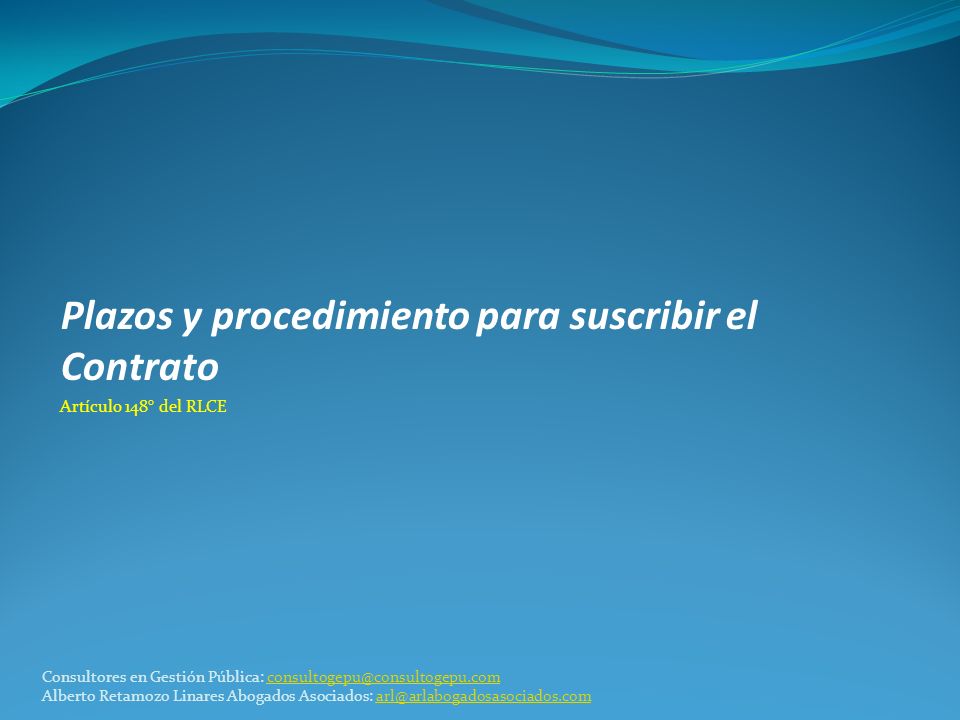 Plazos y procedimiento para suscribir el Contrato

Artículo 148° del RLCE

Consultores en Gestión Pública: consultogepu@consultogepu.com
Alberto Retamozo Linares Abogados Asociados: arl@arlabogadosasociados.com